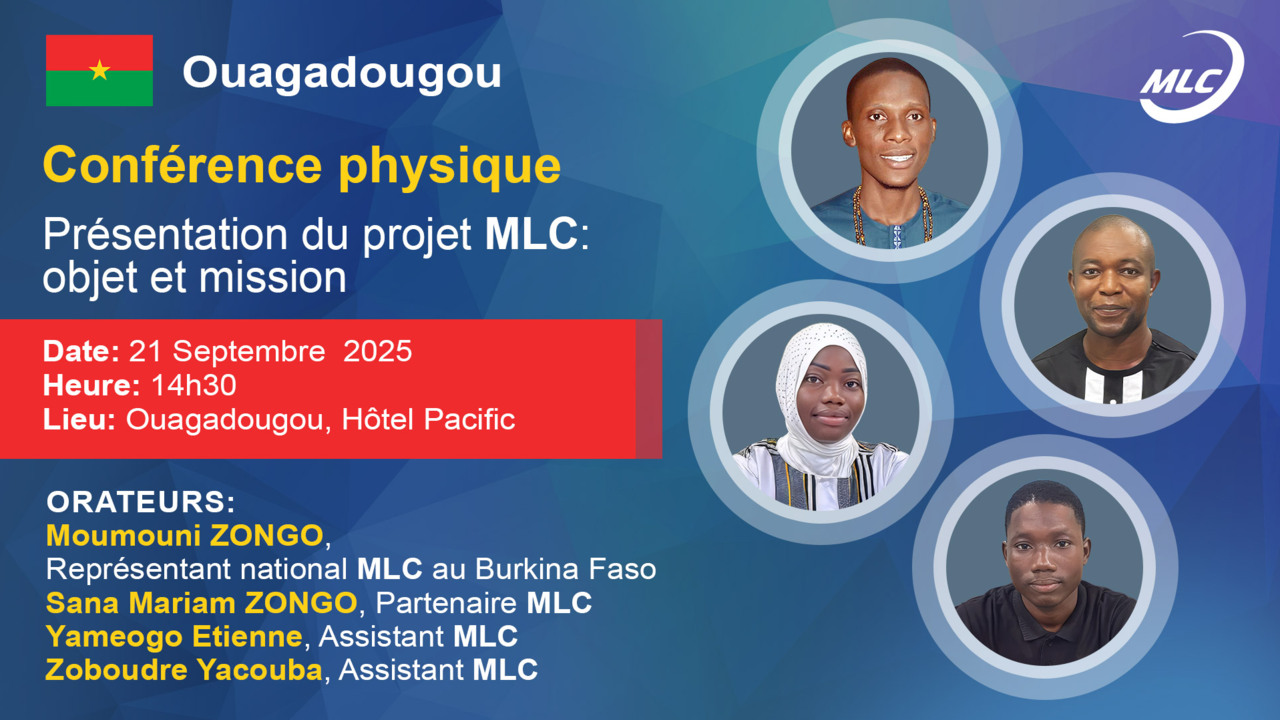 Ouagadougou

MLC

Conférence physique

Présentation du projet MLC: objet et mission

Date: 21 Septembre 2025
Heure: 14h30
Lieu: Ouagadougou, Hôtel Pacific

ORATEURS:
Moumouni ZONGO,
Représentant national MLC au Burkina Faso
Sana Mariam ZONGO, Partenaire MLC
Yameogo Etienne, Assistant MLC
Zoboudre Yacouba, Assistant MLC